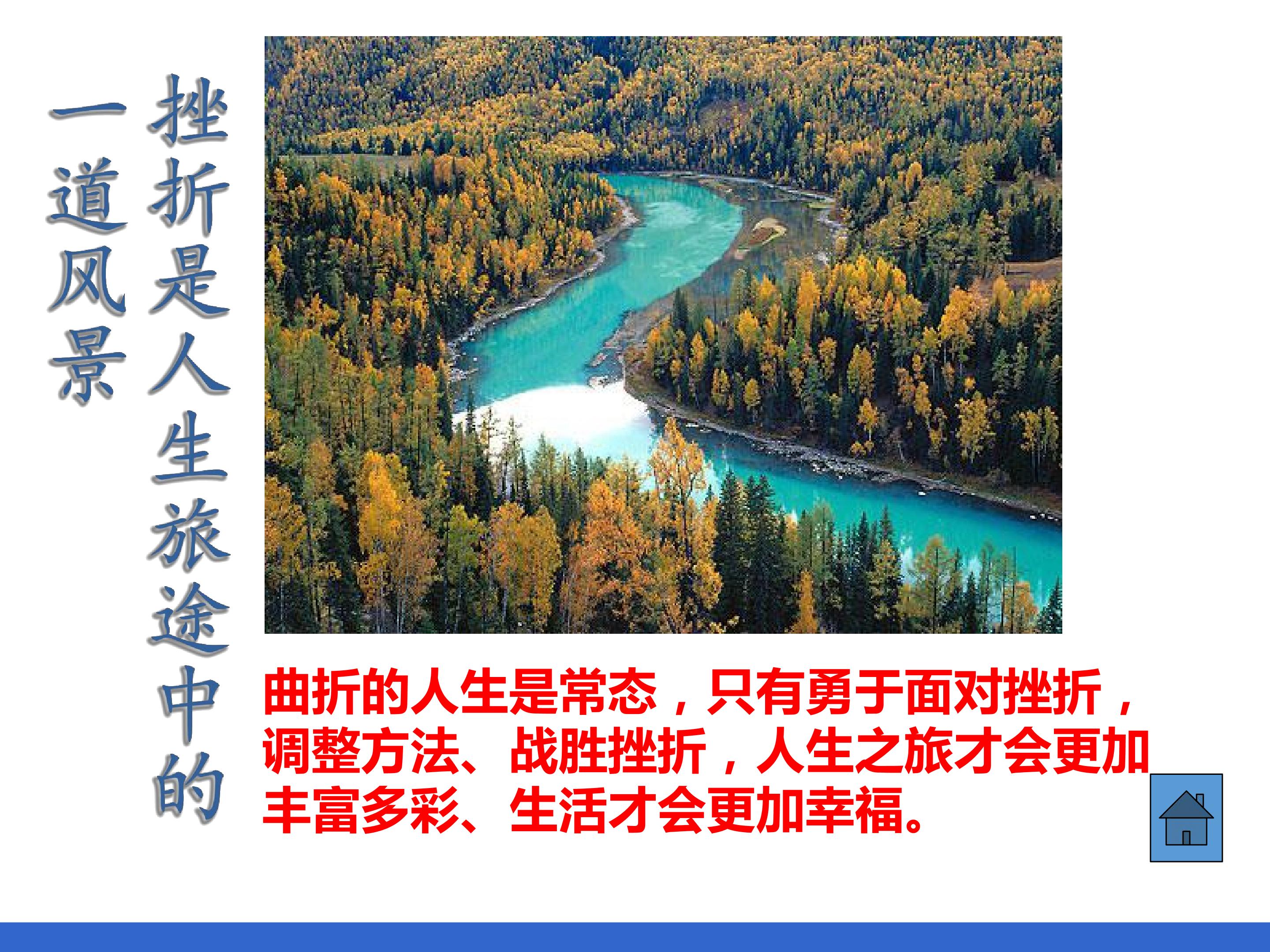 挫折是人生旅途中的
一道风景

曲折的人生是常态，只有勇于面对挫折，调整方法、战胜挫折，人生之旅才会更加丰富多彩、生活才会更加幸福。